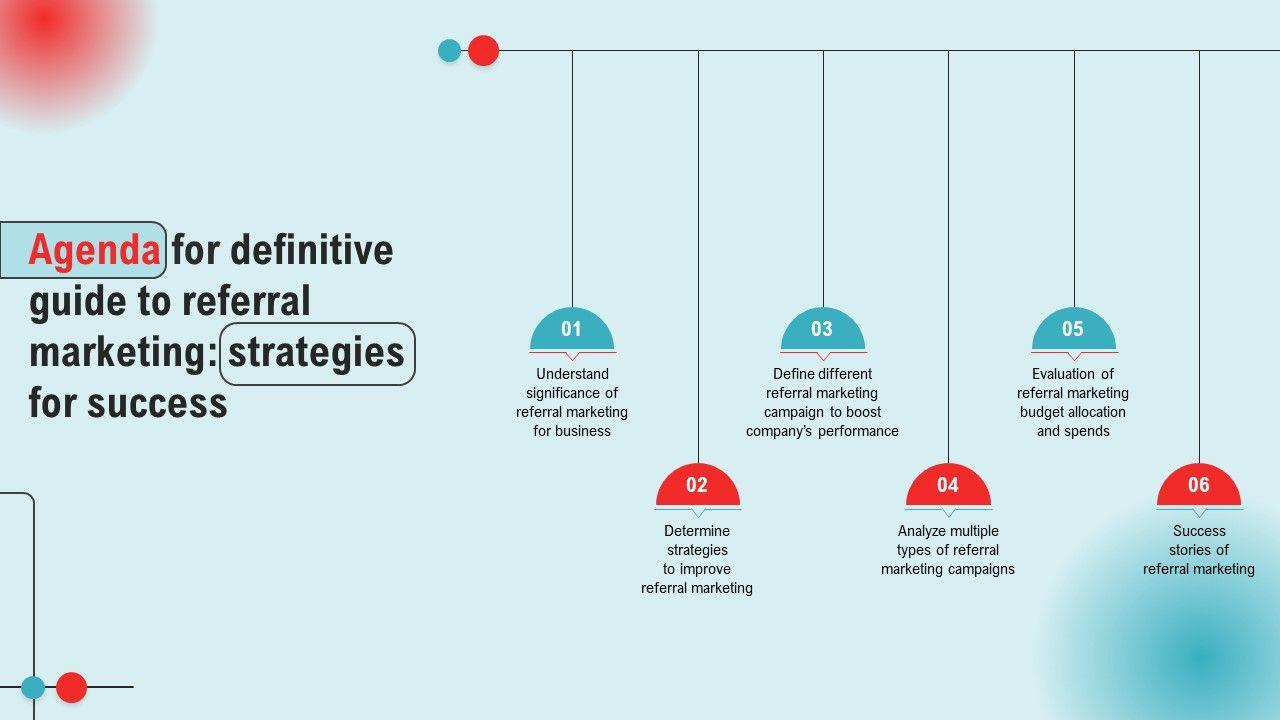 Agenda for definitive guide to referral marketing: strategies for success

01
Understand significance of referral marketing for business

02
Determine strategies to improve referral marketing

03
Define different referral marketing campaign to boost company's performance

04
Analyze multiple types of referral marketing campaigns

05
Evaluation of referral marketing budget allocation and spends

06
Success stories of referral marketing